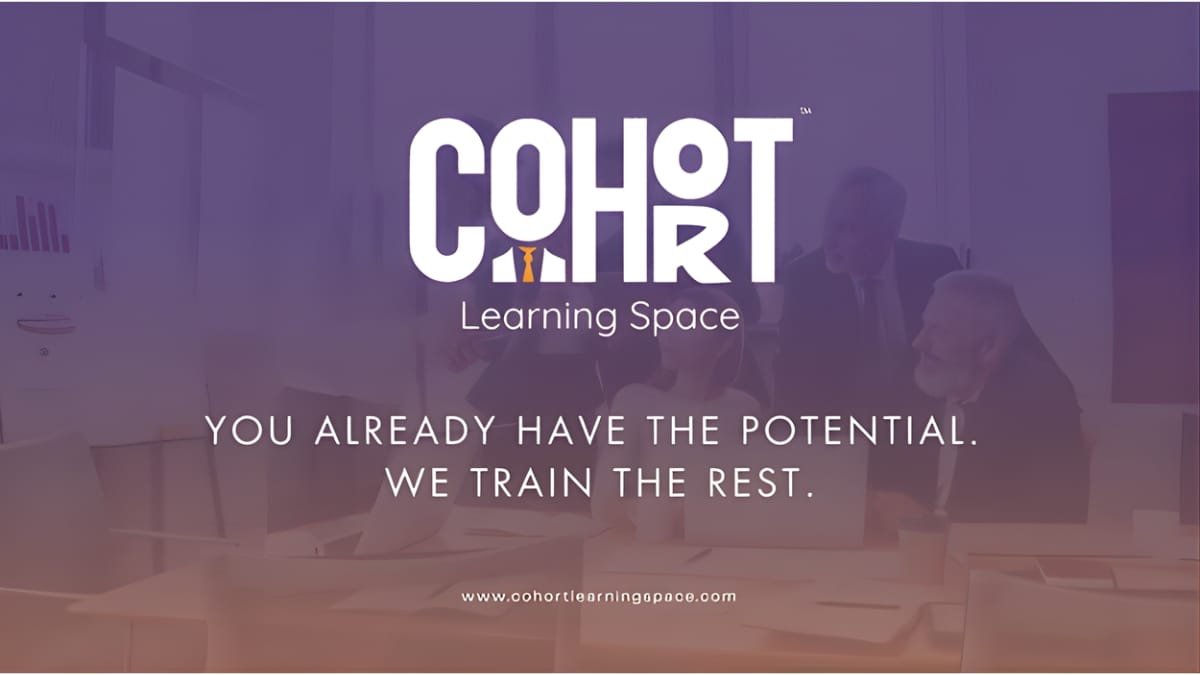 COHORT™
Learning Space

YOU ALREADY HAVE THE POTENTIAL.
WE TRAIN THE REST.

www.cohortlearningspace.com